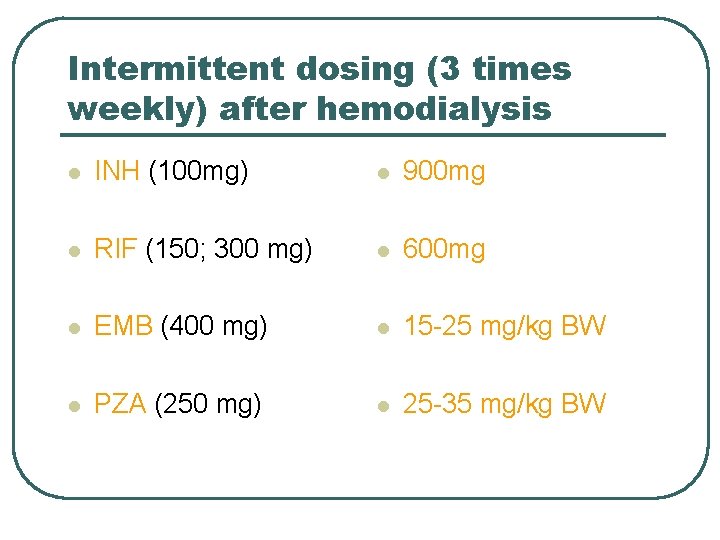 Intermittent dosing (3 times weekly) after hemodialysis

- INH (100mg)
- RIF (150; 300 mg)
- EMB (400 mg)
- PZA (250 mg)

- 900mg
- 600mg
- 15-25 mg/kg BW
- 25-35 mg/kg BW